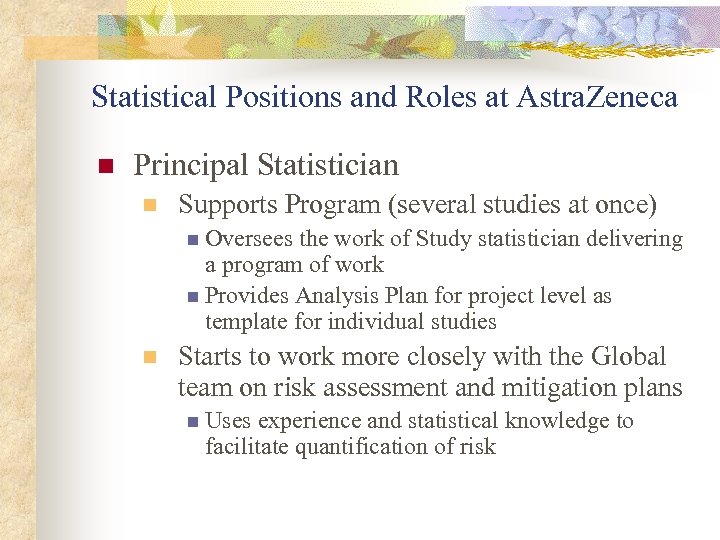 Statistical Positions and Roles at AstraZeneca

Principal Statistician

Supports Program (several studies at once)

Oversees the work of Study statistician delivering a program of work

Provides Analysis Plan for project level as template for individual studies

Starts to work more closely with the Global team on risk assessment and mitigation plans

Uses experience and statistical knowledge to facilitate quantification of risk